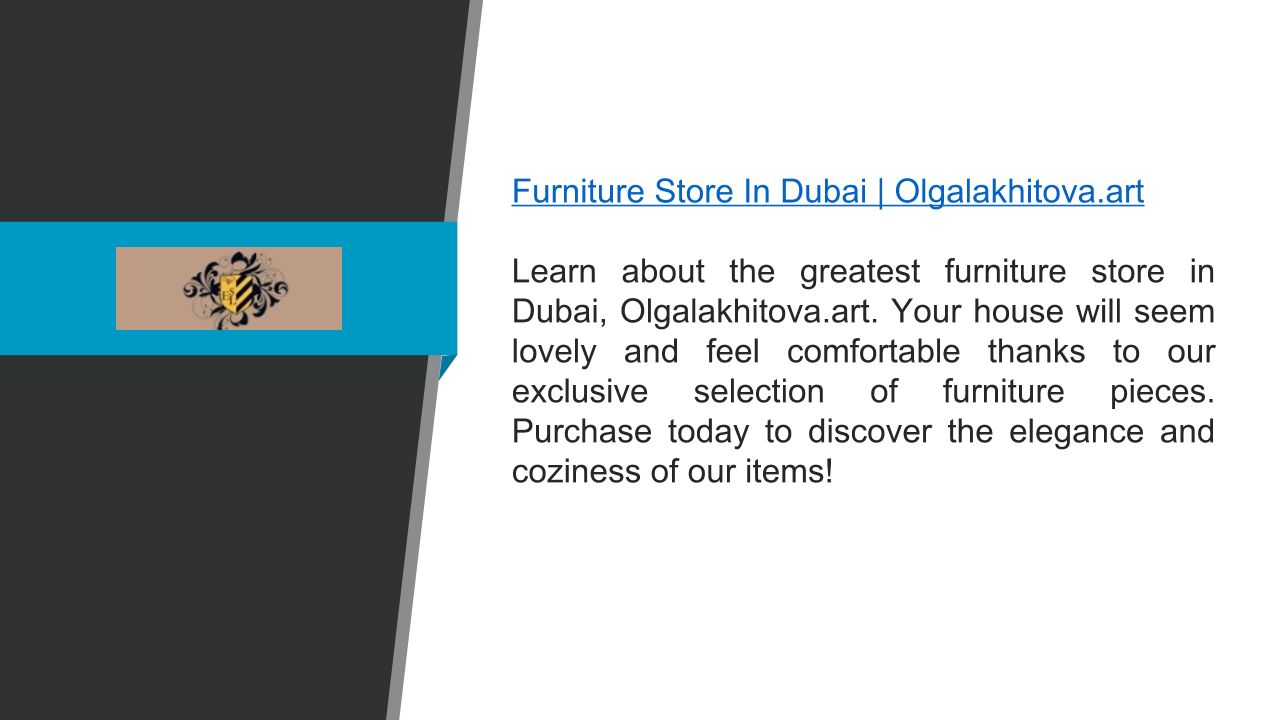 Furniture Store In Dubai | Olgalakhitova.art

Learn about the greatest furniture store in Dubai, Olgalakhitova.art. Your house will seem lovely and feel comfortable thanks to our exclusive selection of furniture pieces. Purchase today to discover the elegance and coziness of our items!